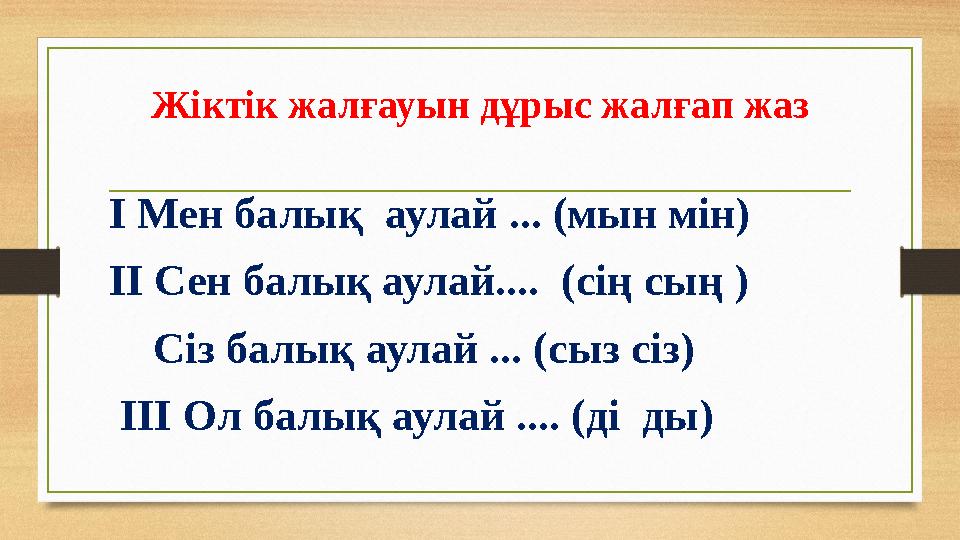 Жіктік жалғауын дұрыс жалғап жаз

І Мен балық аулай ... (мын мін)

ІІ Сен балық аулай.... (сің сың )

Сіз балық аулай ... (сыз сіз)

ІІІ Ол балық аулай .... (ді ды)